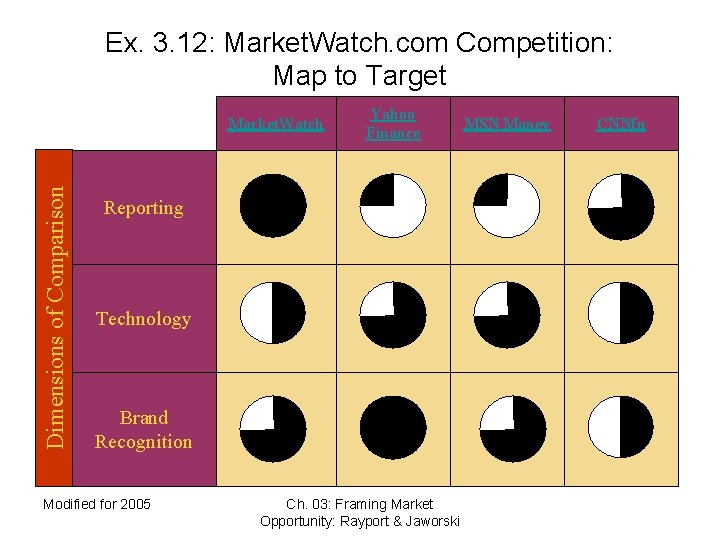 Ex. 3.12: MarketWatch.com Competition: Map to Target

Dimensions of Comparison

| | MarketWatch | Yahoo Finance | MSN Money | CNNfn |
|---|---|---|---|---|
| Reporting | | | | |
| Technology | | | | |
| Brand Recognition | | | | |

Modified for 2005

Ch. 03: Framing Market Opportunity: Rayport & Jaworski